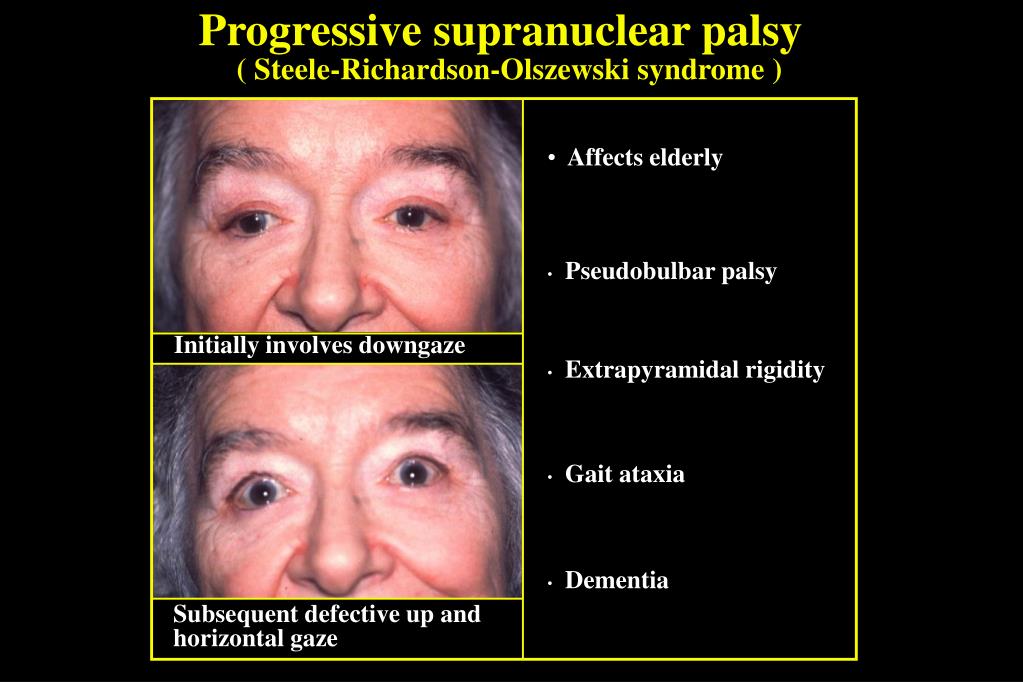 Progressive supranuclear palsy
( Steele-Richardson-Olszewski syndrome )

Initially involves downgaze

Subsequent defective up and horizontal gaze

• Affects elderly

• Pseudobulbar palsy

• Extrapyramidal rigidity

• Gait ataxia

• Dementia